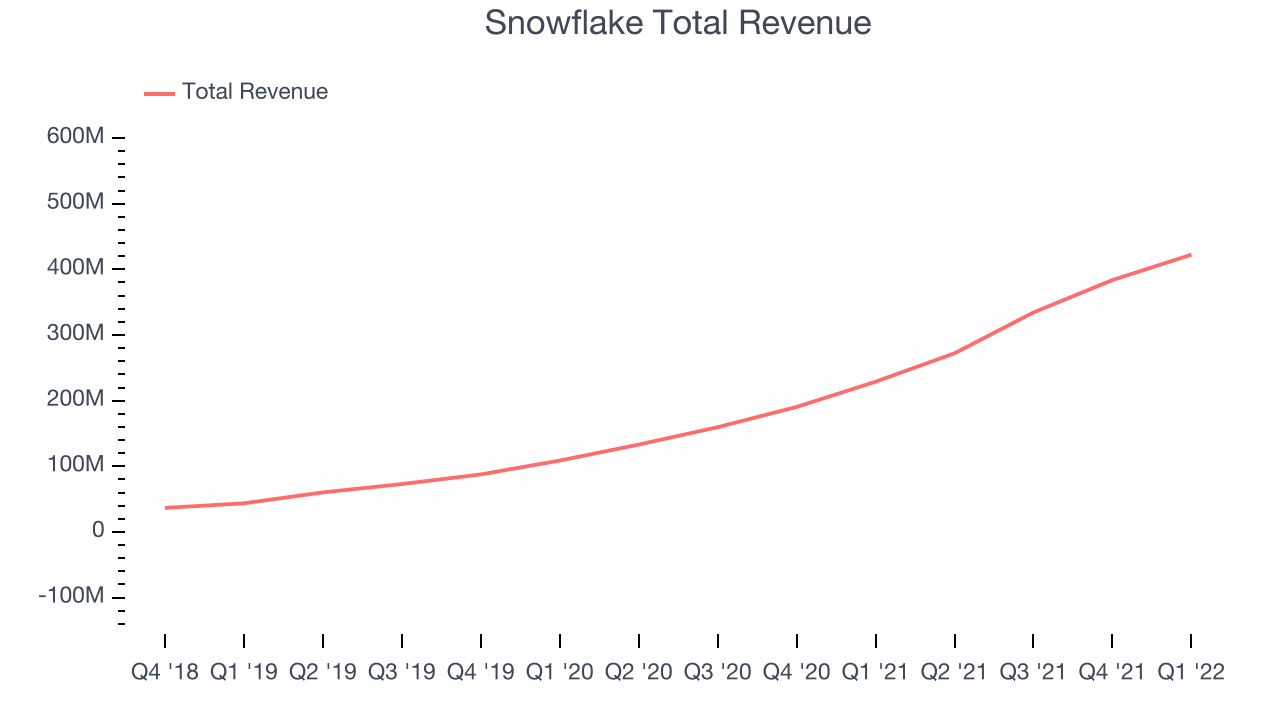 Snowflake Total Revenue

Total Revenue

600M
500M
400M
300M
200M
100M
0
-100M

Q4 '18 Q1 '19 Q2 '19 Q3 '19 Q4 '19 Q1 '20 Q2 '20 Q3 '20 Q4 '20 Q1 '21 Q2 '21 Q3 '21 Q4 '21 Q1 '22